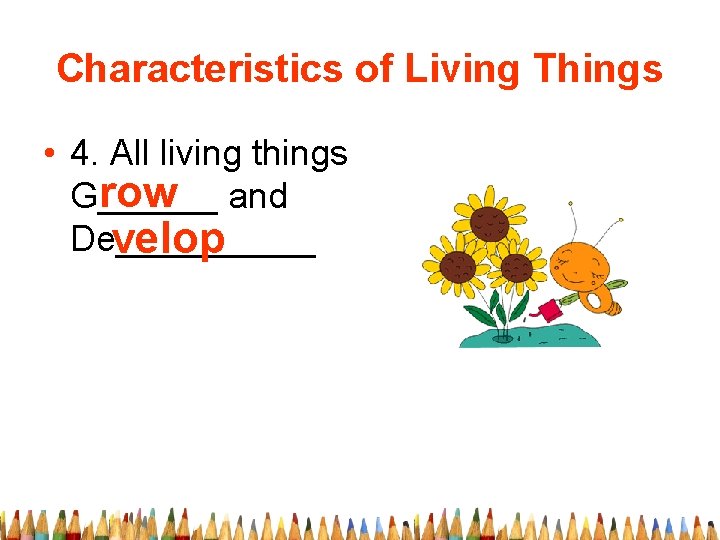 Characteristics of Living Things

• 4. All living things Grow______ and Develop__________